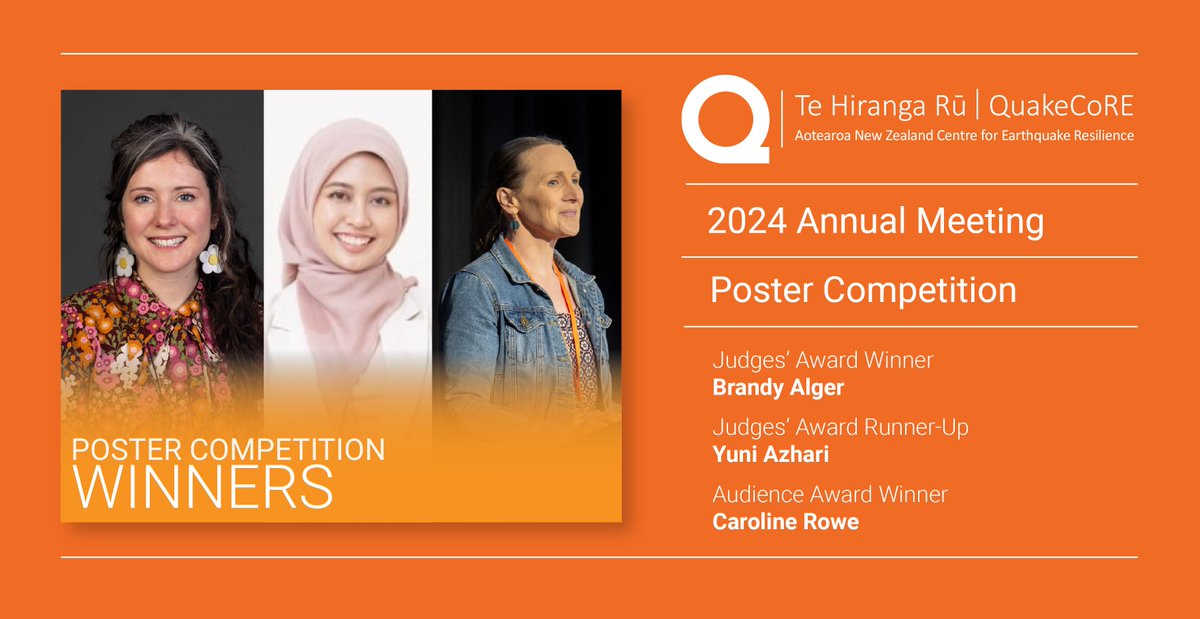 POSTER COMPETITION
WINNERS

Te Hiranga Rū | QuakeCoRE
Aotearoa New Zealand Centre for Earthquake Resilience

2024 Annual Meeting

Poster Competition

Judges' Award Winner
**Brandy Alger**

Judges' Award Runner-Up
**Yuni Azhari**

Audience Award Winner
**Caroline Rowe**